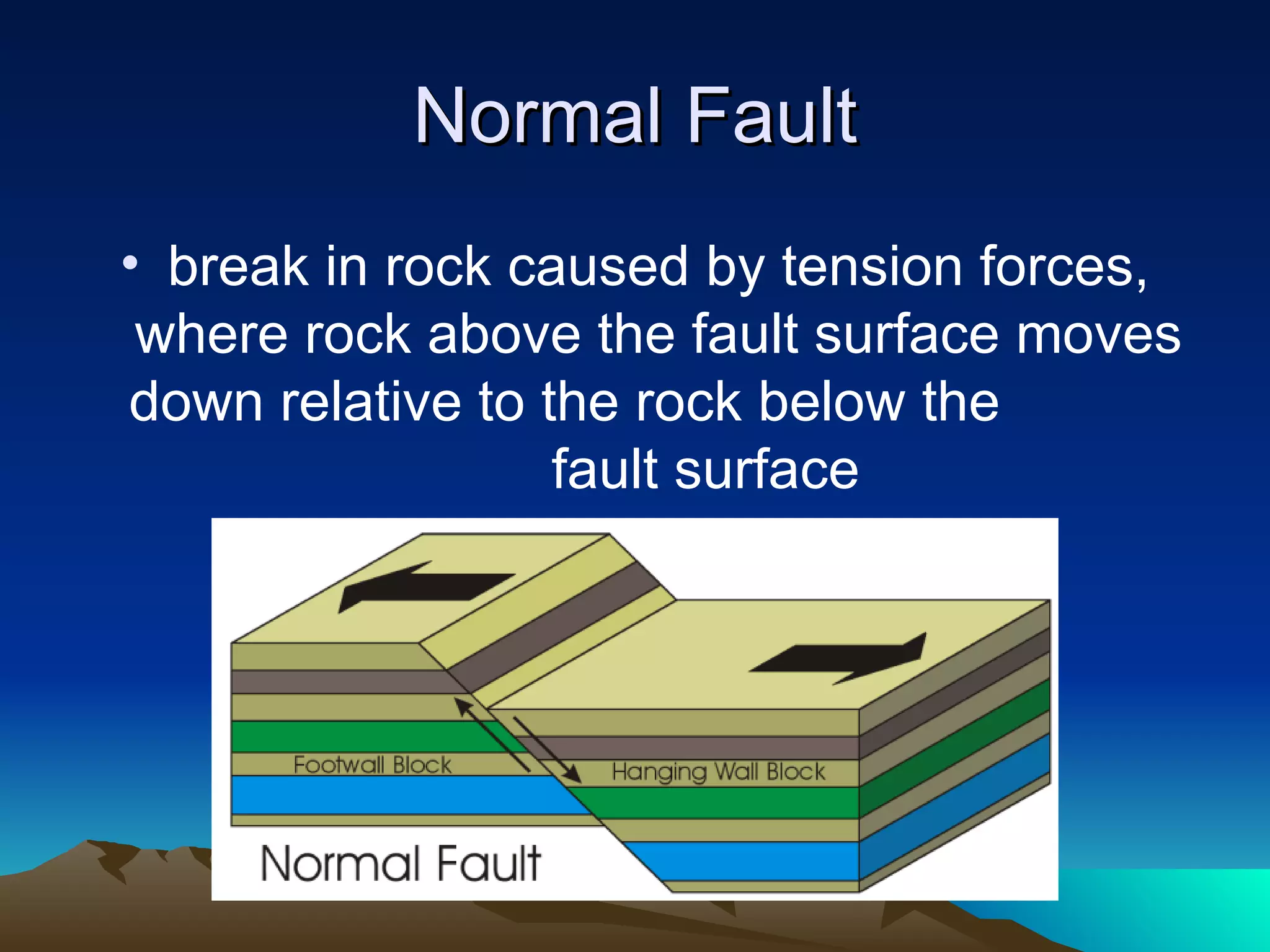 Normal Fault

• break in rock caused by tension forces, where rock above the fault surface moves down relative to the rock below the fault surface

Footwall Block

Hanging Wall Block

Normal Fault